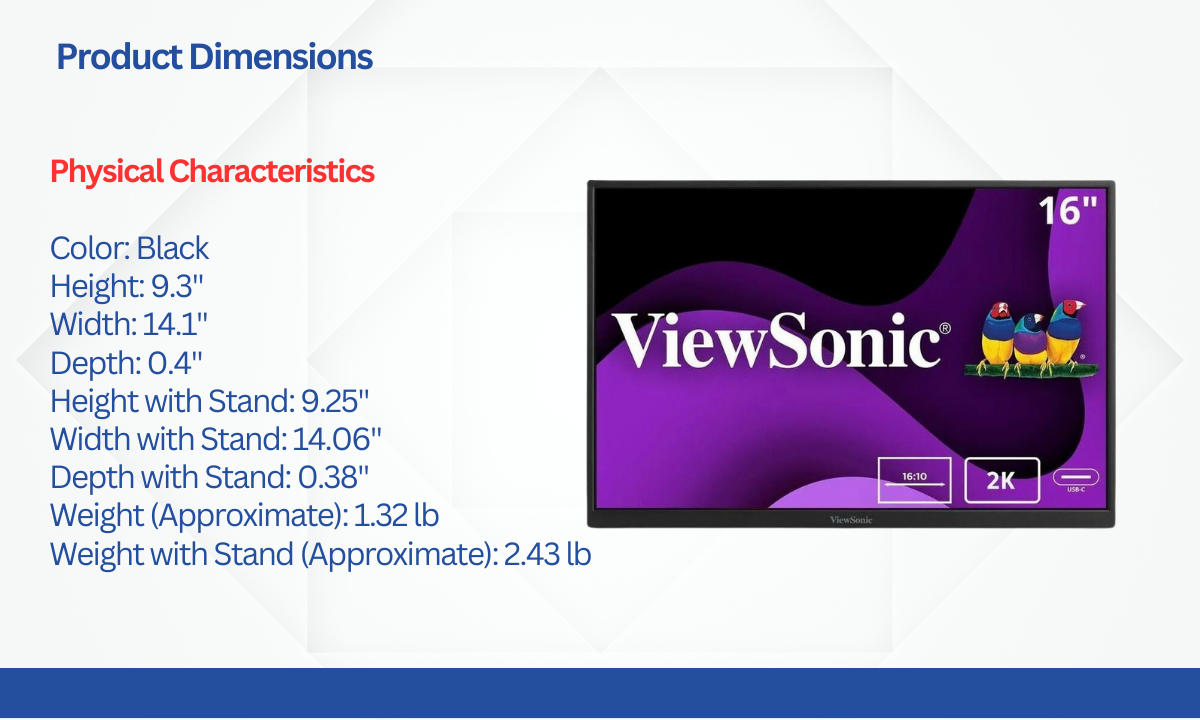 Product Dimensions

Physical Characteristics

Color: Black
Height: 9.3"
Width: 14.1"
Depth: 0.4"
Height with Stand: 9.25"
Width with Stand: 14.06"
Depth with Stand: 0.38"
Weight (Approximate): 1.32 lb
Weight with Stand (Approximate): 2.43 lb

16"

ViewSonic®

16:10

2K

USB-C

ViewSonic